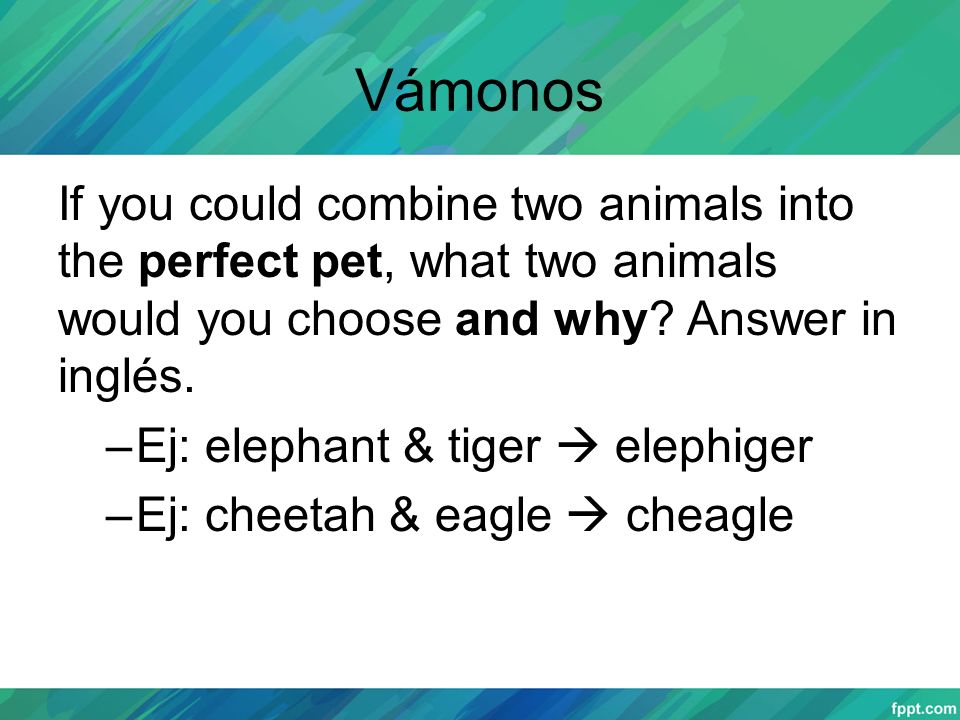 Vámonos

If you could combine two animals into the **perfect pet**, what two animals would you choose **and why**? Answer in inglés.

–Ej: elephant & tiger → elephiger

–Ej: cheetah & eagle → cheagle

fppt.com